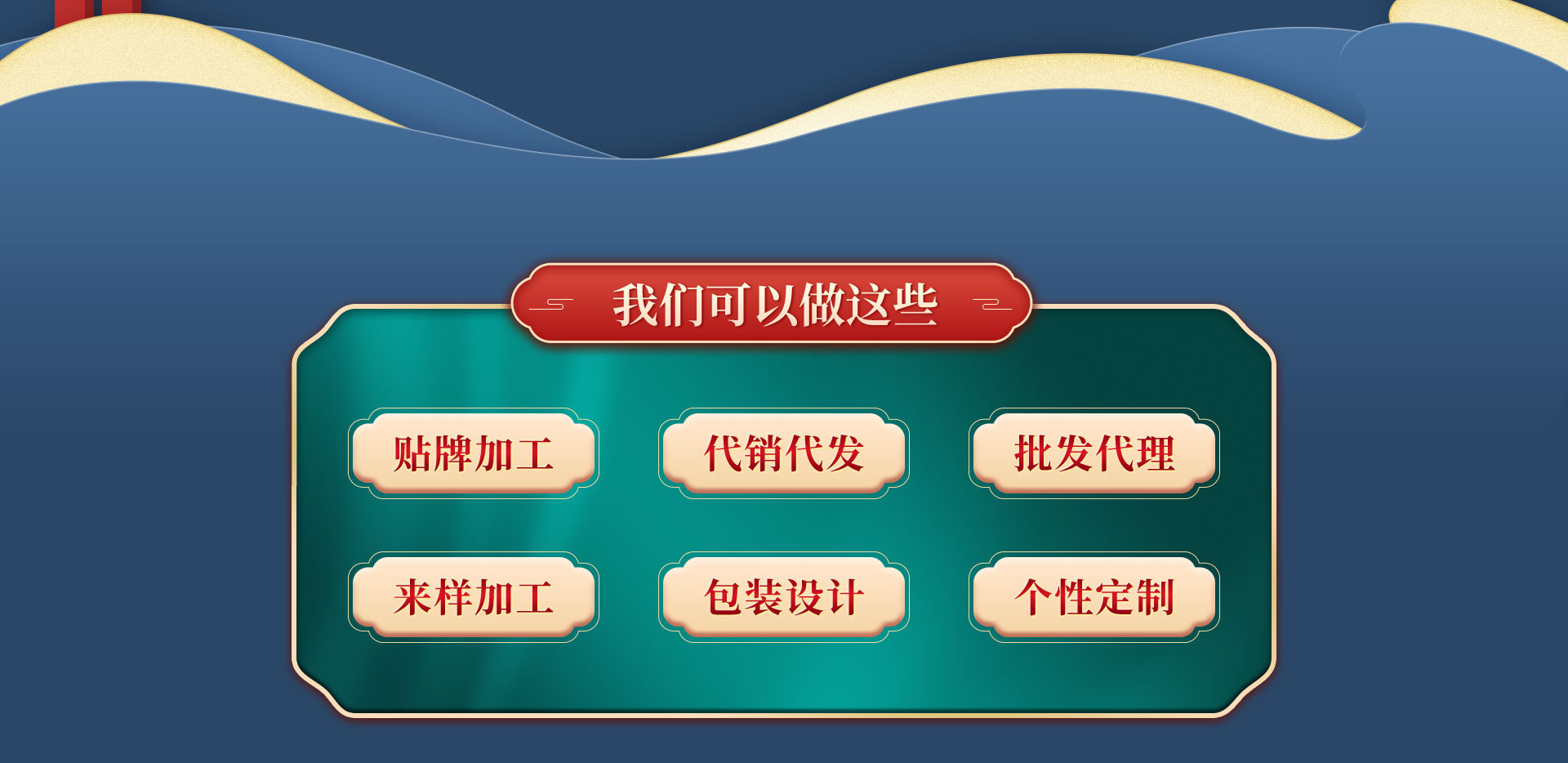 我们可以做这些

贴牌加工

代销代发

批发代理

来样加工

包装设计

个性定制